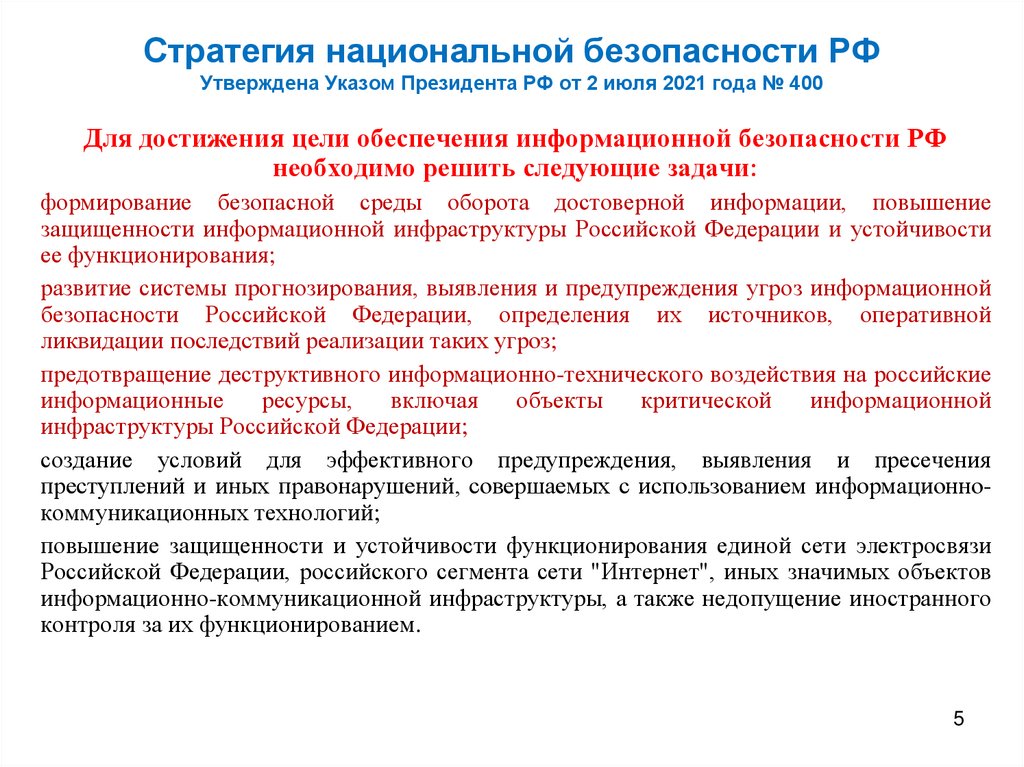 Стратегия национальной безопасности РФ
Утверждена Указом Президента РФ от 2 июля 2021 года № 400

Для достижения цели обеспечения информационной безопасности РФ необходимо решить следующие задачи:

формирование безопасной среды оборота достоверной информации, повышение защищенности информационной инфраструктуры Российской Федерации и устойчивости ее функционирования;

развитие системы прогнозирования, выявления и предупреждения угроз информационной безопасности Российской Федерации, определения их источников, оперативной ликвидации последствий реализации таких угроз;

предотвращение деструктивного информационно-технического воздействия на российские информационные ресурсы, включая объекты критической информационной инфраструктуры Российской Федерации;

создание условий для эффективного предупреждения, выявления и пресечения преступлений и иных правонарушений, совершаемых с использованием информационно-коммуникационных технологий;

повышение защищенности и устойчивости функционирования единой сети электросвязи Российской Федерации, российского сегмента сети "Интернет", иных значимых объектов информационно-коммуникационной инфраструктуры, а также недопущение иностранного контроля за их функционированием.

5